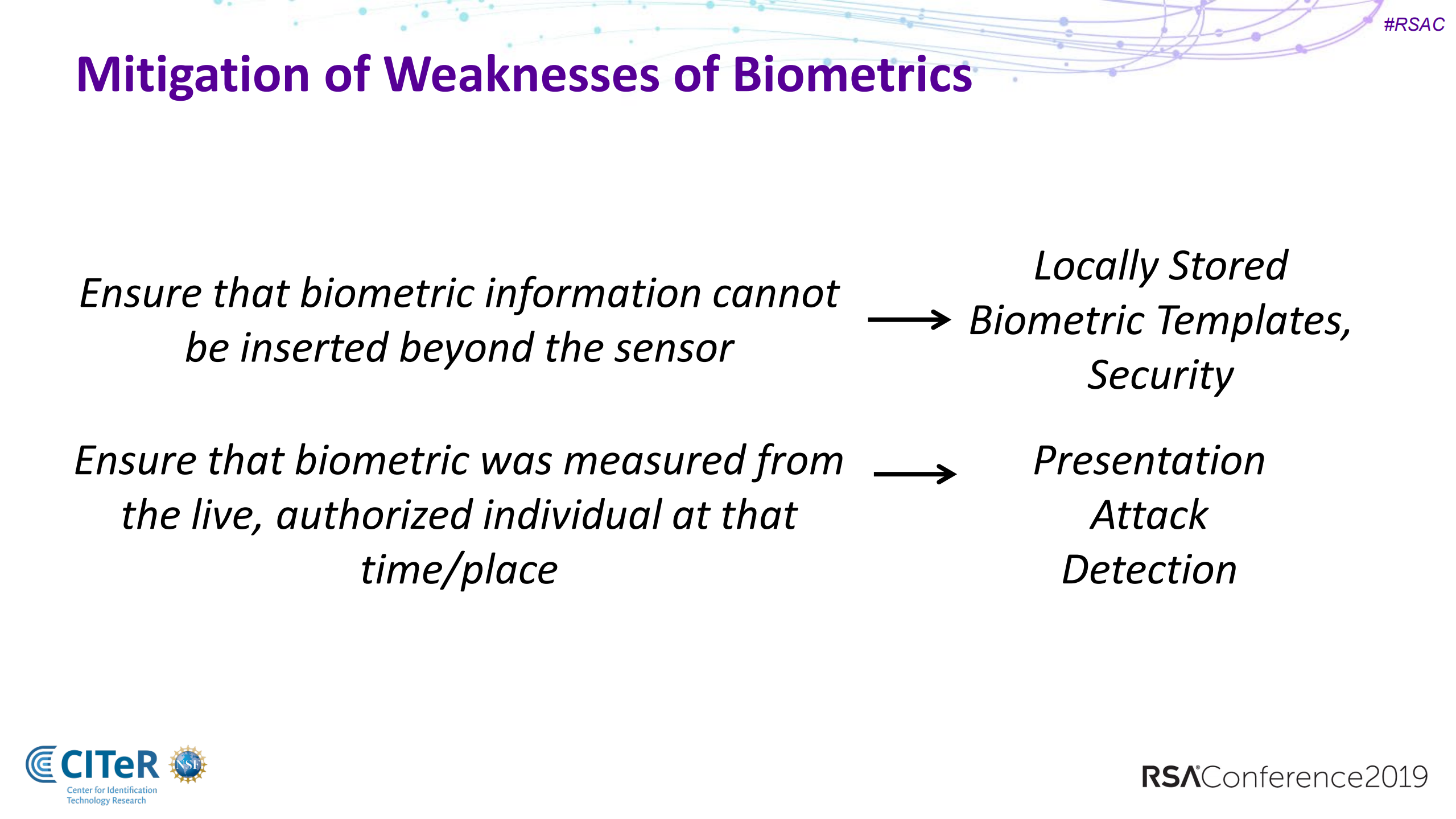 #RSAC

Mitigation of Weaknesses of Biometrics

Ensure that biometric information cannot be inserted beyond the sensor → Locally Stored Biometric Templates, Security

Ensure that biometric was measured from the live, authorized individual at that time/place → Presentation Attack Detection

CITeR
Center for Identification Technology Research

NSF

RSAConference2019